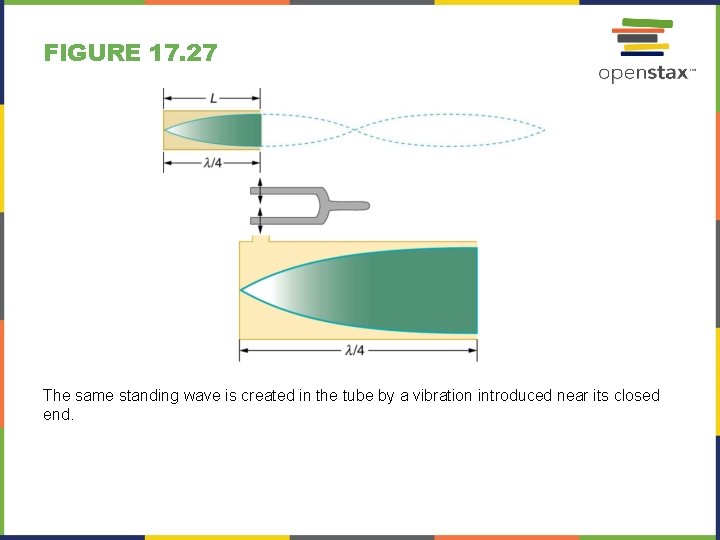 FIGURE 17.27

openstax™

$L$

$\lambda/4$

$\lambda/4$

The same standing wave is created in the tube by a vibration introduced near its closed end.